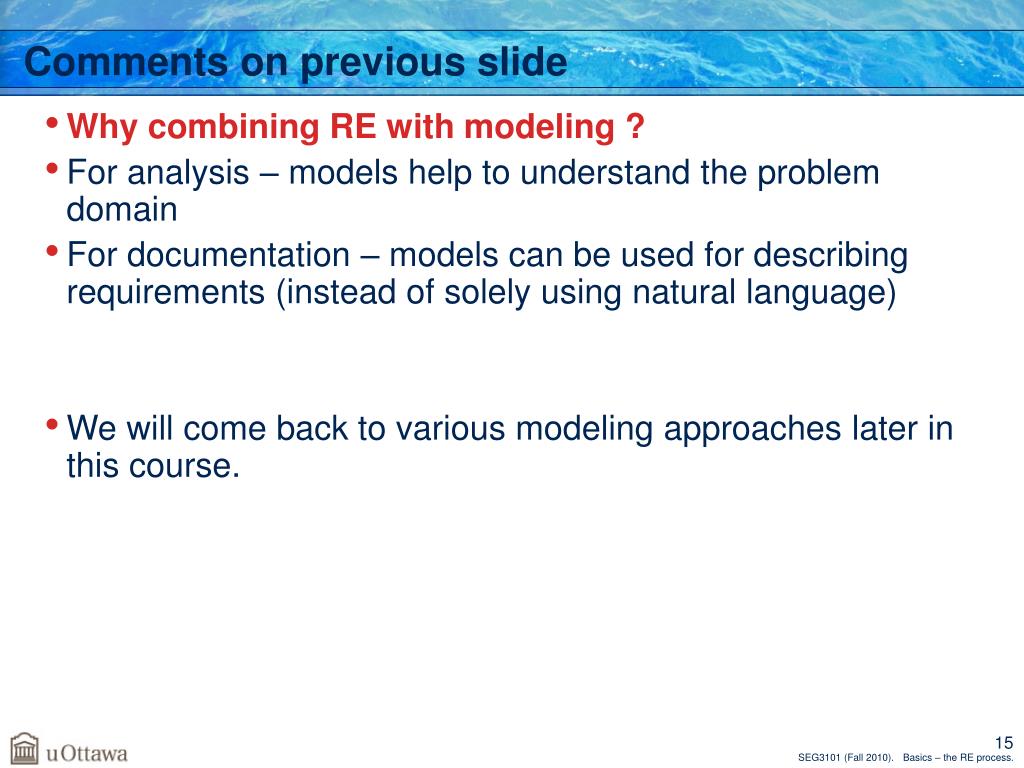 Comments on previous slide

• Why combining RE with modeling ?
• For analysis – models help to understand the problem domain
• For documentation – models can be used for describing requirements (instead of solely using natural language)

• We will come back to various modeling approaches later in this course.

uOttawa

15
SEG3101 (Fall 2010). Basics – the RE process.